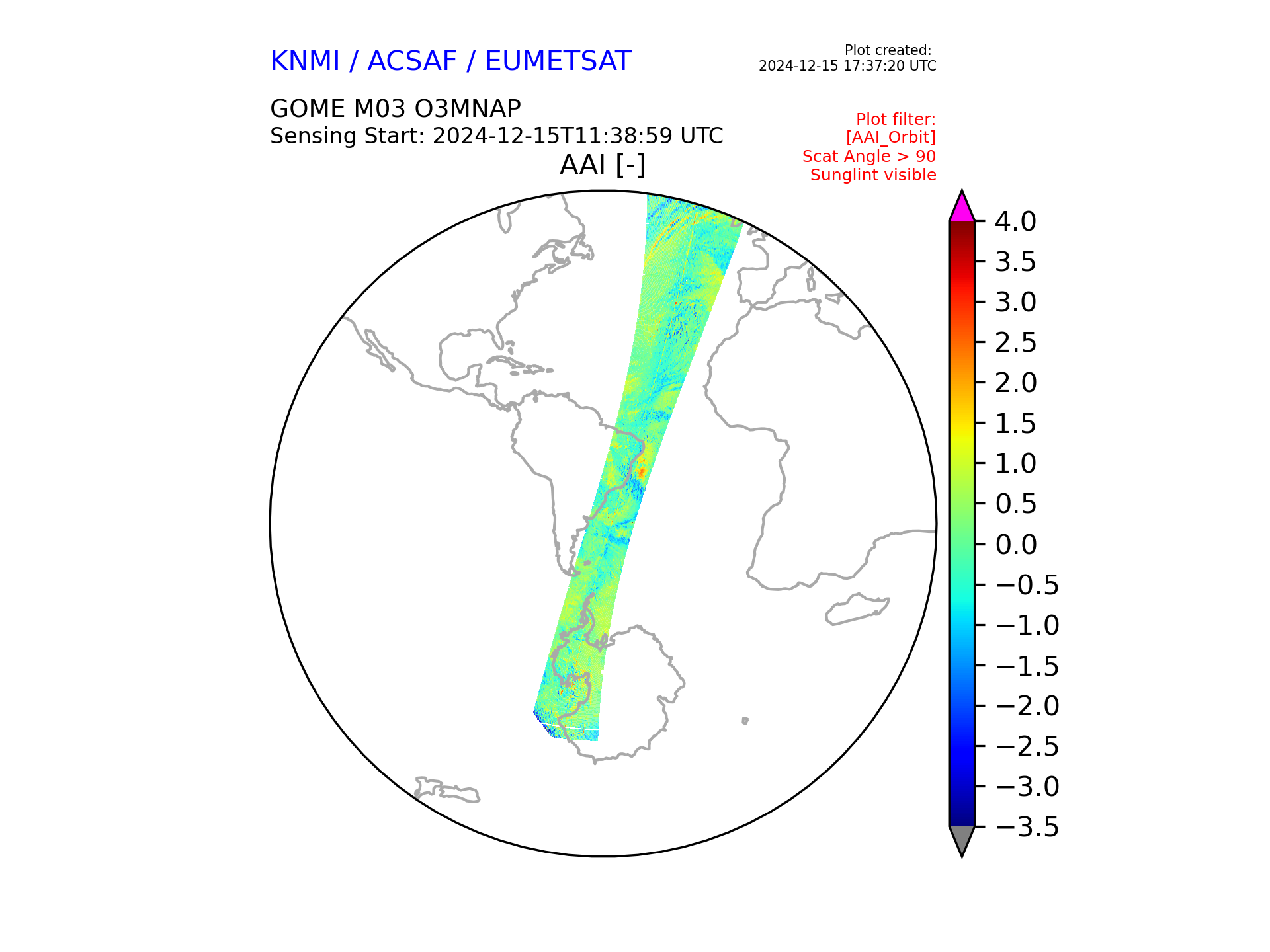 KNMI / ACSAF / EUMETSAT

Plot created:
2024-12-15 17:37:20 UTC

GOME M03 O3MNAP
Sensing Start: 2024-12-15T11:38:59 UTC

Plot filter:
[AAI_Orbit]
Scat Angle > 90
Sunglint visible

AAI [-]

4.0
3.5
3.0
2.5
2.0
1.5
1.0
0.5
0.0
−0.5
−1.0
−1.5
−2.0
−2.5
−3.0
−3.5